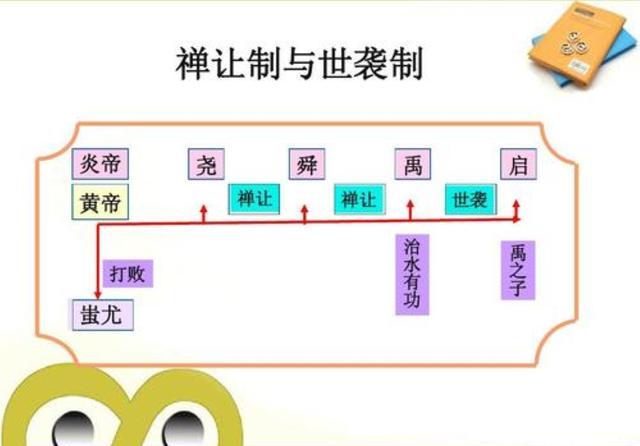 禅让制与世袭制

炎帝
黄帝

尧 禅让 舜 禅让 禹 世袭 启

打败

蚩尤

治水有功

禹之子